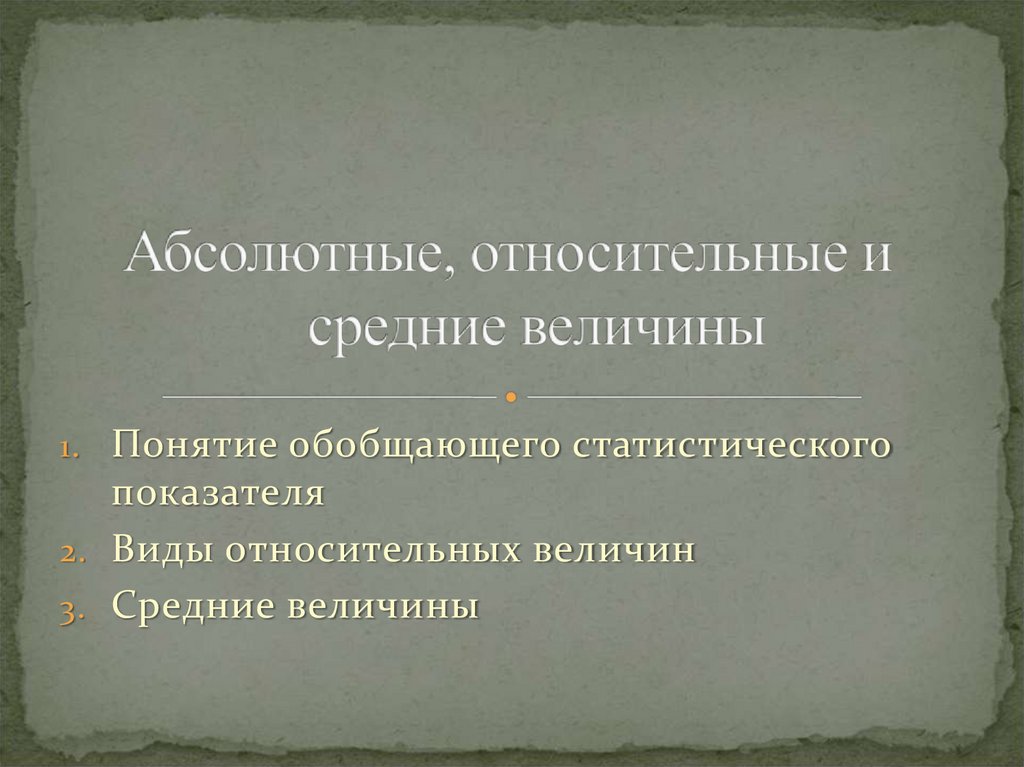 Абсолютные, относительные и средние величины

1. Понятие обобщающего статистического показателя
2. Виды относительных величин
3. Средние величины